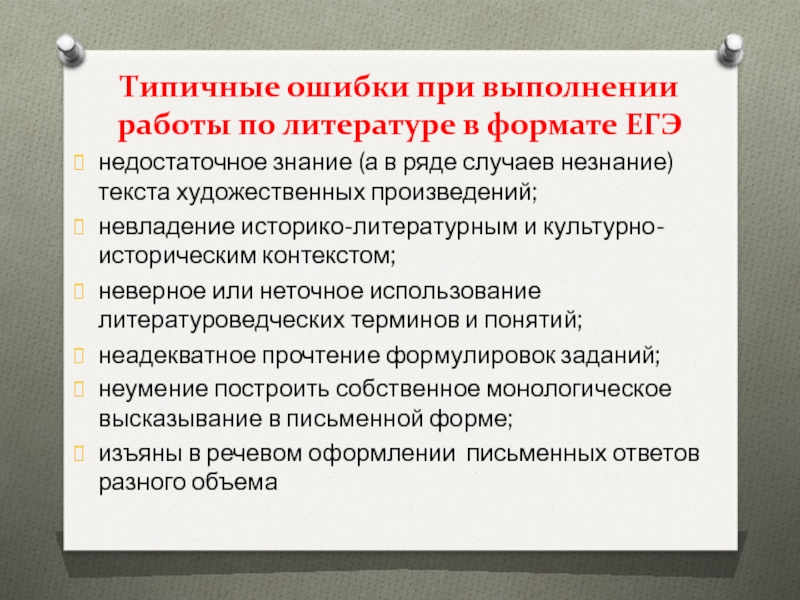 Типичные ошибки при выполнении работы по литературе в формате ЕГЭ

недостаточное знание (а в ряде случаев незнание) текста художественных произведений;

невладение историко-литературным и культурно-историческим контекстом;

неверное или неточное использование литературоведческих терминов и понятий;

неадекватное прочтение формулировок заданий;

неумение построить собственное монологическое высказывание в письменной форме;

изъяны в речевом оформлении письменных ответов разного объема